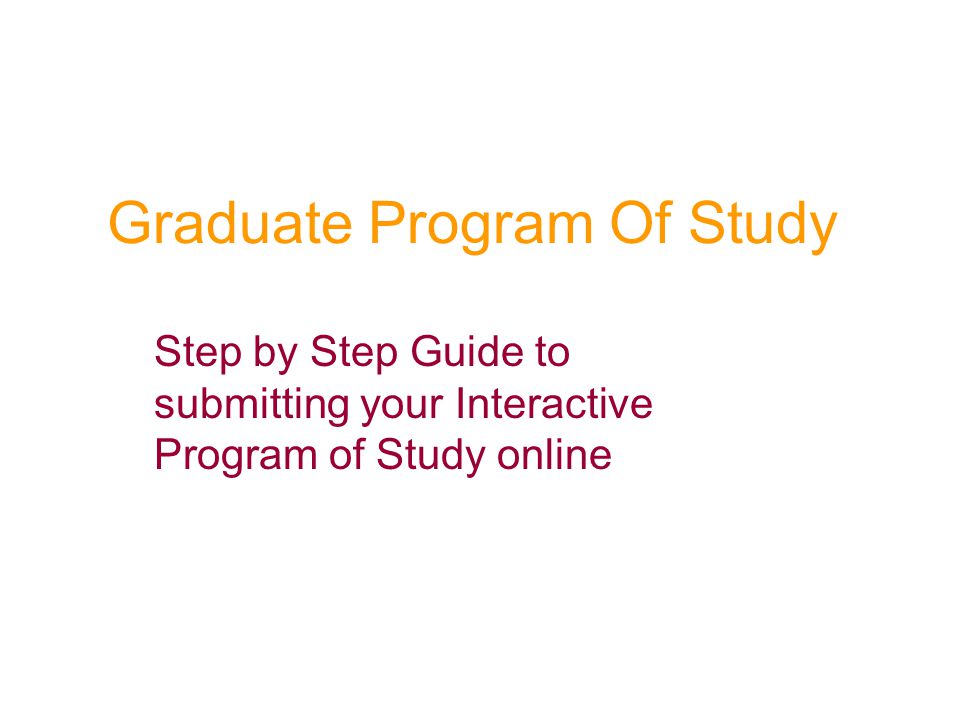 Graduate Program Of Study

Step by Step Guide to submitting your Interactive Program of Study online